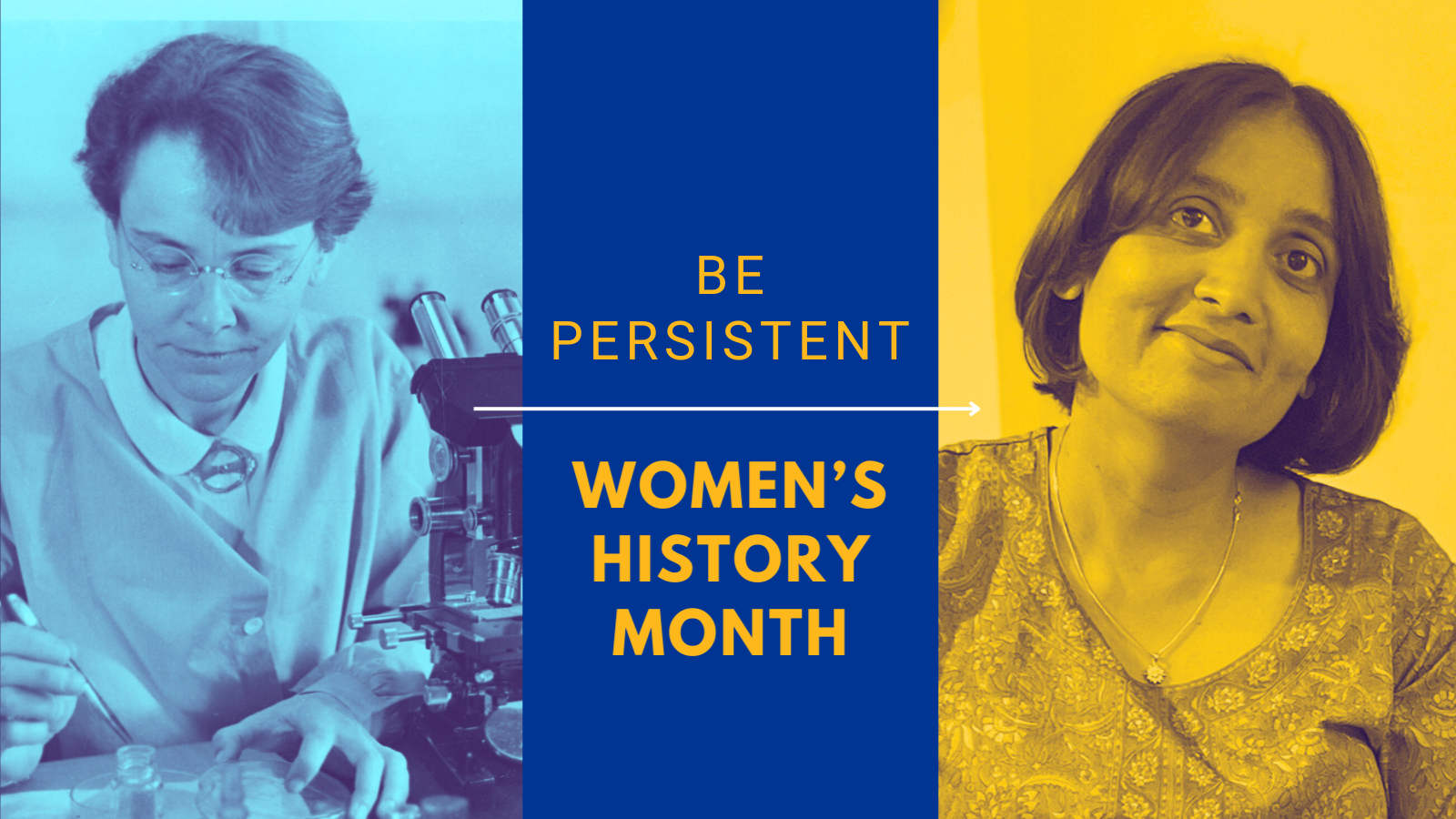 BE PERSISTENT

WOMEN'S HISTORY MONTH